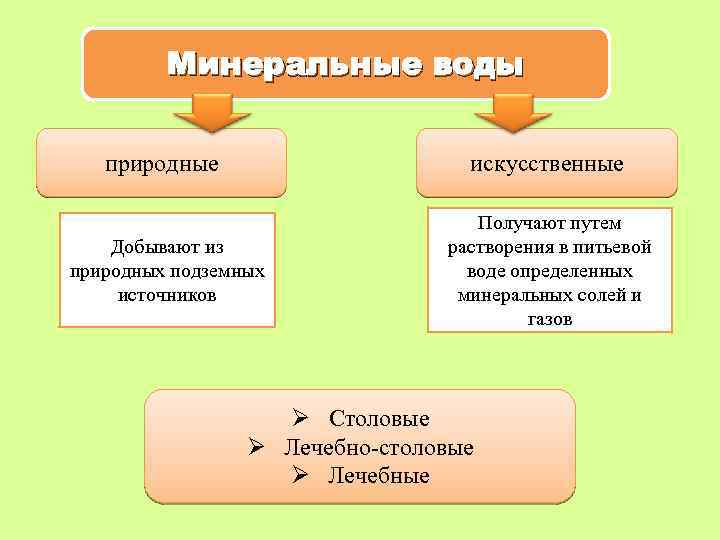 Минеральные воды

природные

искусственные

Добывают из природных подземных источников

Получают путем растворения в питьевой воде определенных минеральных солей и газов

➢ Столовые
➢ Лечебно-столовые
➢ Лечебные